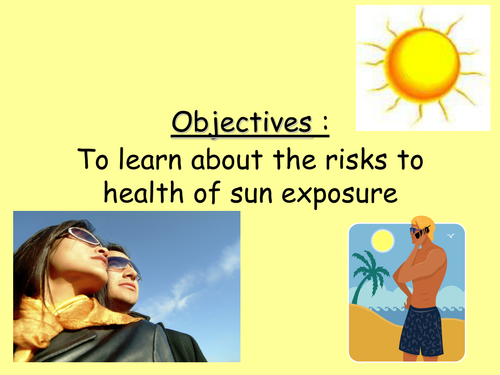 Objectives :
To learn about the risks to health of sun exposure